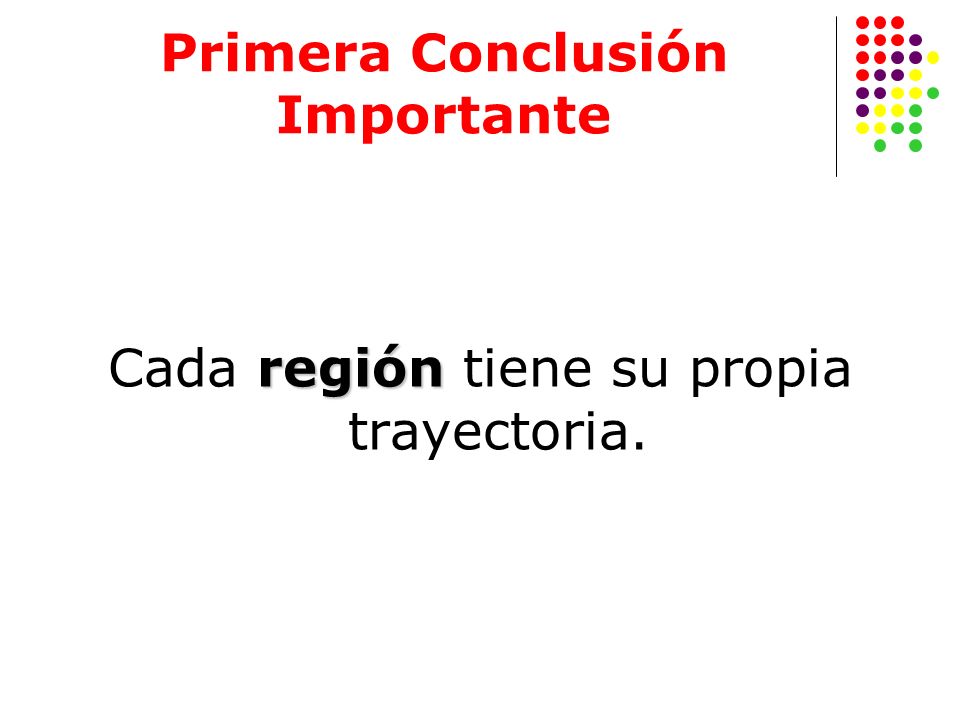 Primera Conclusión Importante

Cada región tiene su propia trayectoria.